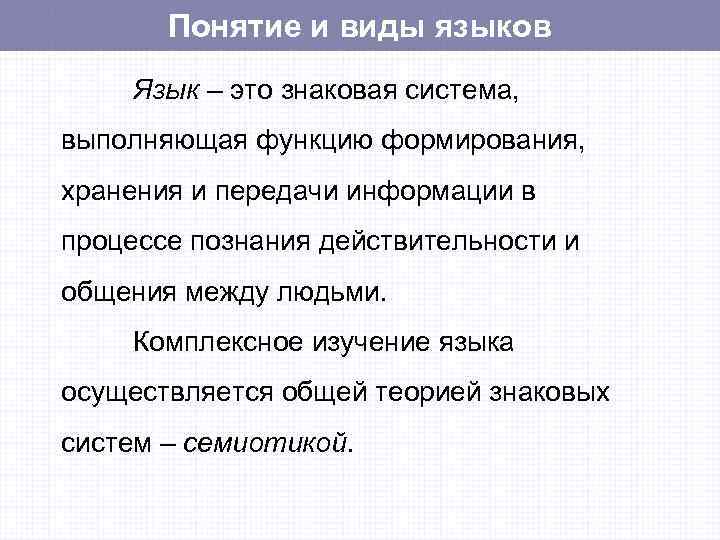 Понятие и виды языков

Язык – это знаковая система, выполняющая функцию формирования, хранения и передачи информации в процессе познания действительности и общения между людьми.

Комплексное изучение языка осуществляется общей теорией знаковых систем – семиотикой.